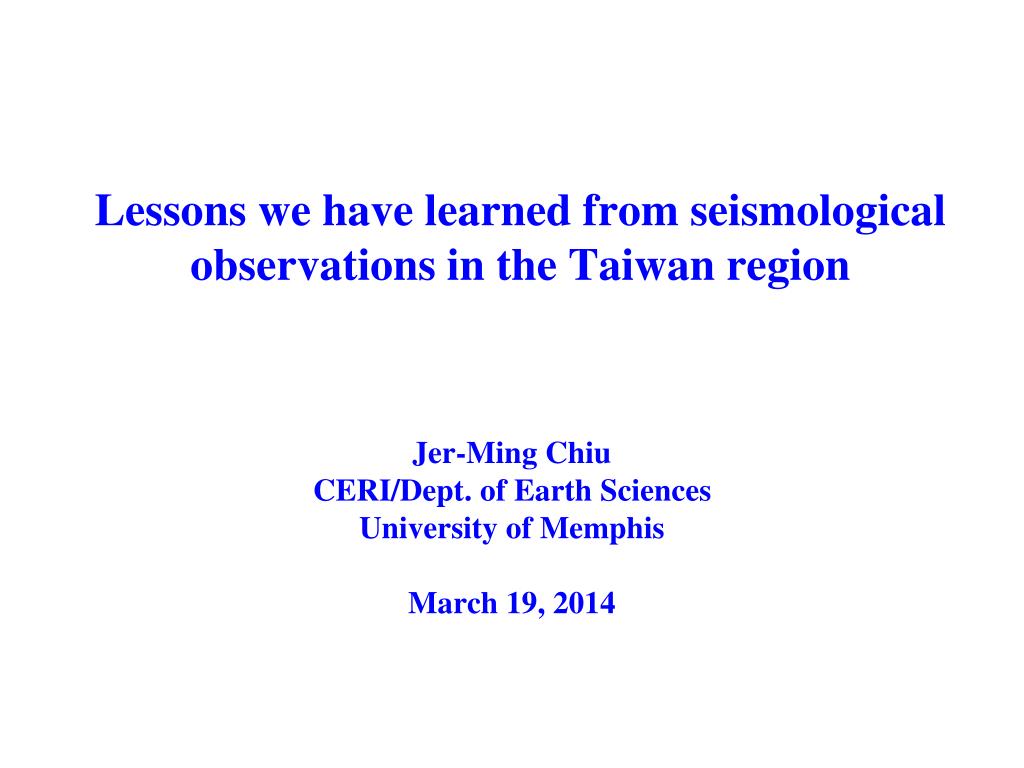 Lessons we have learned from seismological observations in the Taiwan region

Jer-Ming Chiu
CERI/Dept. of Earth Sciences
University of Memphis

March 19, 2014